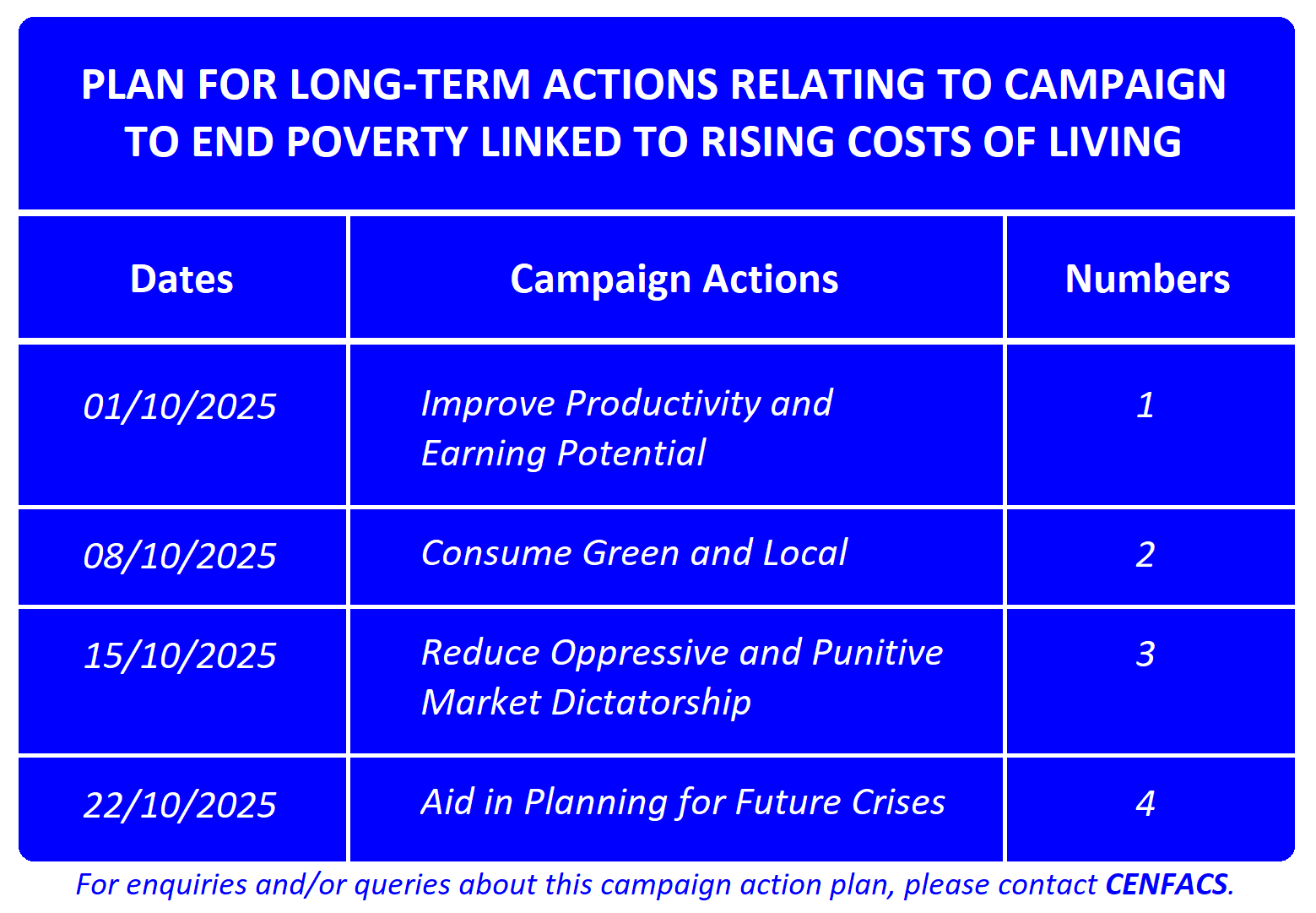 PLAN FOR LONG-TERM ACTIONS RELATING TO CAMPAIGN TO END POVERTY LINKED TO RISING COSTS OF LIVING

| Dates | Campaign Actions | Numbers |
|---|---|---|
| 01/10/2025 | Improve Productivity and Earning Potential | 1 |
| 08/10/2025 | Consume Green and Local | 2 |
| 15/10/2025 | Reduce Oppressive and Punitive Market Dictatorship | 3 |
| 22/10/2025 | Aid in Planning for Future Crises | 4 |

For enquiries and/or queries about this campaign action plan, please contact CENFACS.